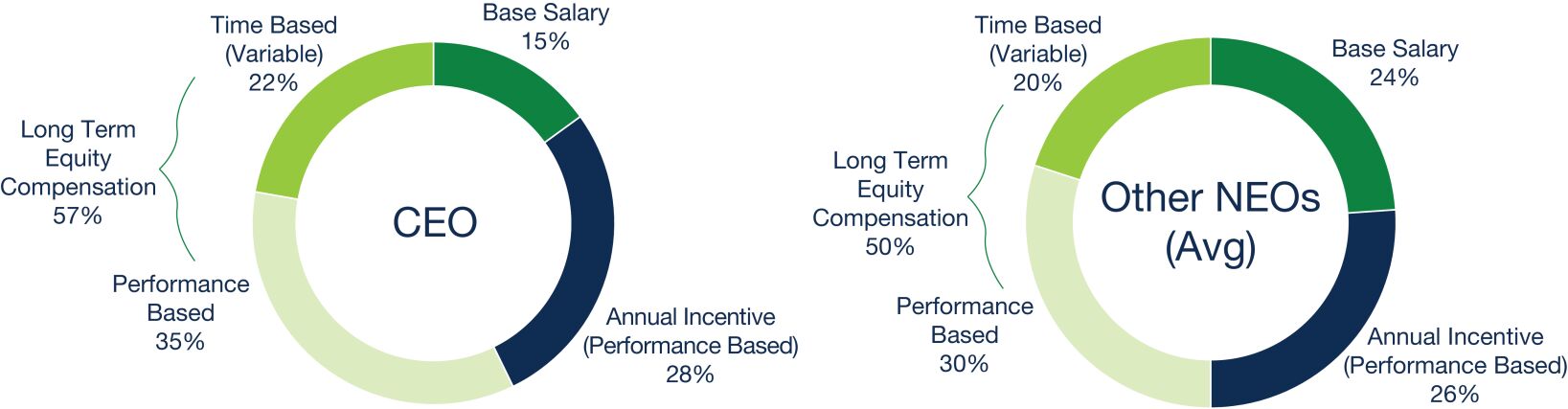 Time Based (Variable) 22%

Base Salary 15%

Long Term Equity Compensation 57%

CEO

Performance Based 35%

Annual Incentive (Performance Based) 28%

Time Based (Variable) 20%

Base Salary 24%

Long Term Equity Compensation 50%

Other NEOs (Avg)

Performance Based 30%

Annual Incentive (Performance Based) 26%